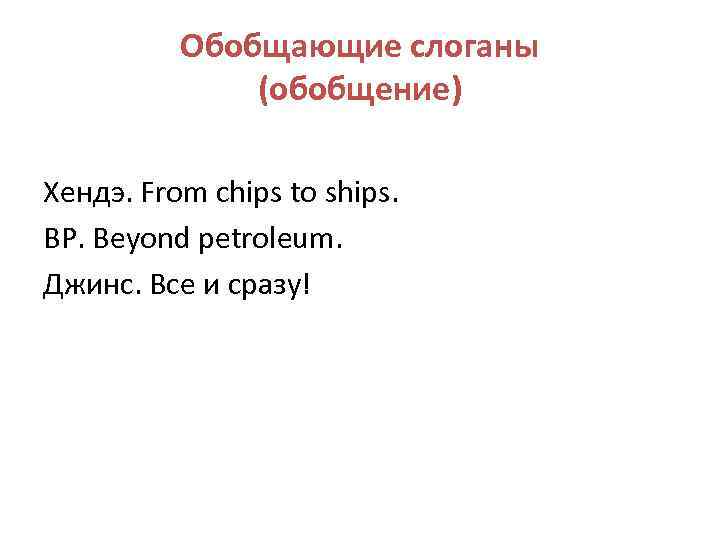 Обобщающие слоганы
(обобщение)

Хендэ. From chips to ships.
BP. Beyond petroleum.
Джинс. Все и сразу!